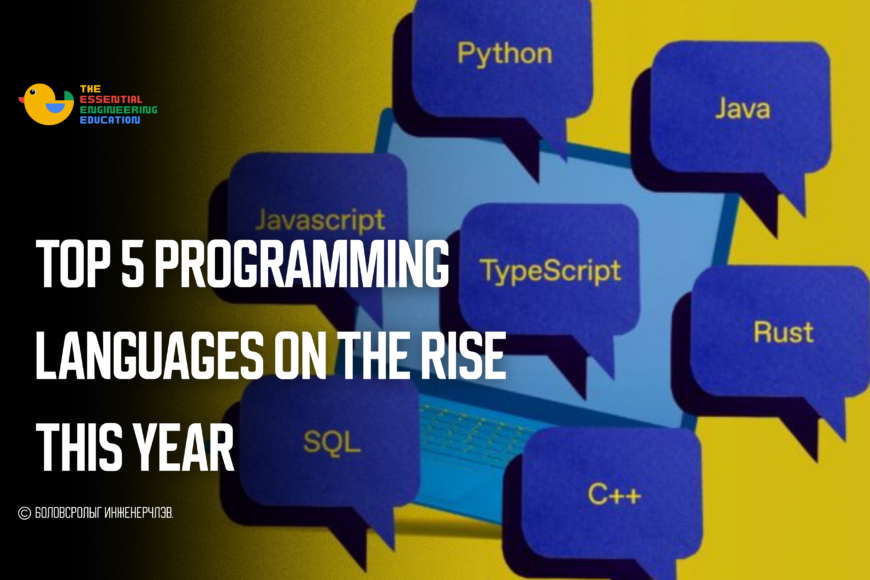 THE ESSENTIAL ENGINEERING EDUCATION

Python

Java

Javascript

TypeScript

Rust

SQL

C++

TOP 5 PROGRAMMING LANGUAGES ON THE RISE THIS YEAR

© БОЛОВСРОЛЫГ ИНЖЕНЕРЧЛЭВ.